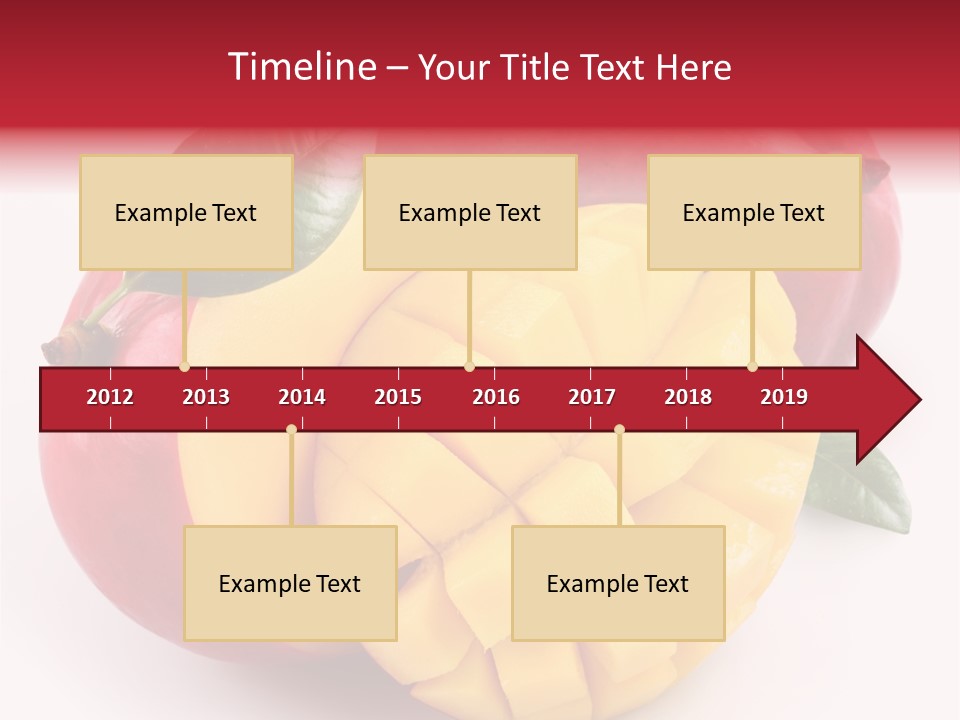 Timeline – Your Title Text Here

Example Text

Example Text

Example Text

2012 2013 2014 2015 2016 2017 2018 2019

Example Text

Example Text